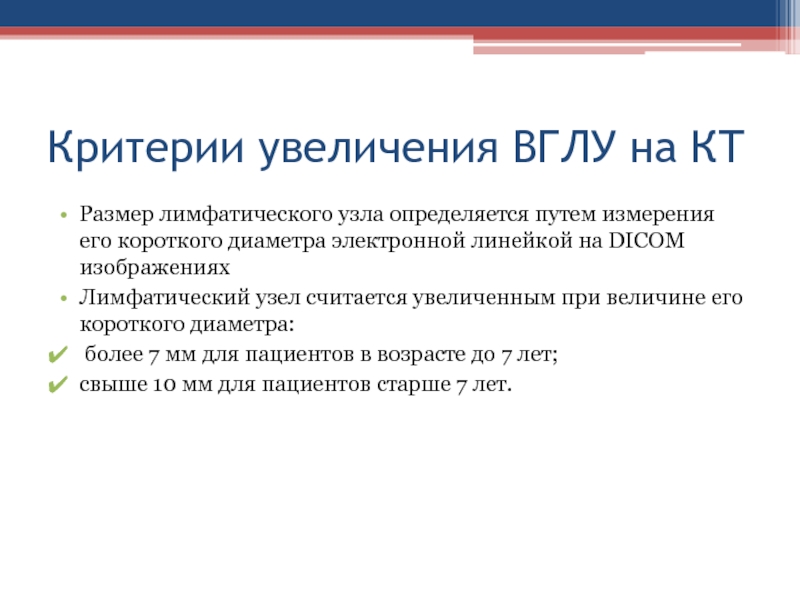 Критерии увеличения ВГЛУ на КТ

• Размер лимфатического узла определяется путем измерения его короткого диаметра электронной линейкой на DICOM изображениях
• Лимфатический узел считается увеличенным при величине его короткого диаметра:
✔ более 7 мм для пациентов в возрасте до 7 лет;
✔ свыше 10 мм для пациентов старше 7 лет.